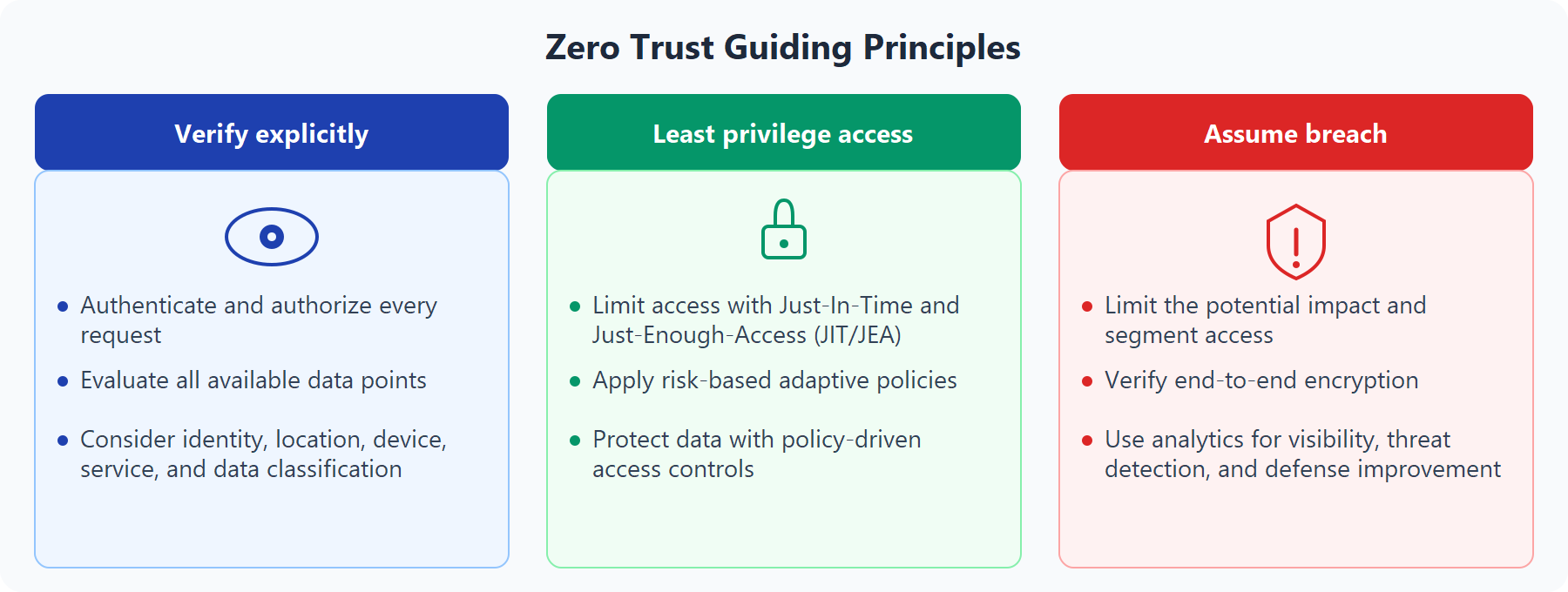 Zero Trust Guiding Principles

Verify explicitly

- Authenticate and authorize every request
- Evaluate all available data points
- Consider identity, location, device, service, and data classification

Least privilege access

- Limit access with Just-In-Time and Just-Enough-Access (JIT/JEA)
- Apply risk-based adaptive policies
- Protect data with policy-driven access controls

Assume breach

- Limit the potential impact and segment access
- Verify end-to-end encryption
- Use analytics for visibility, threat detection, and defense improvement